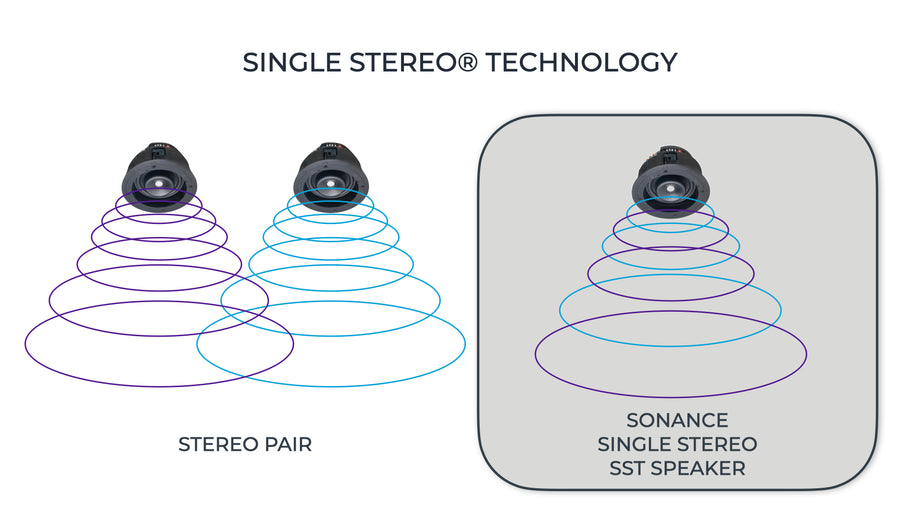 SINGLE STEREO® TECHNOLOGY

STEREO PAIR

SONANCE
SINGLE STEREO
SST SPEAKER